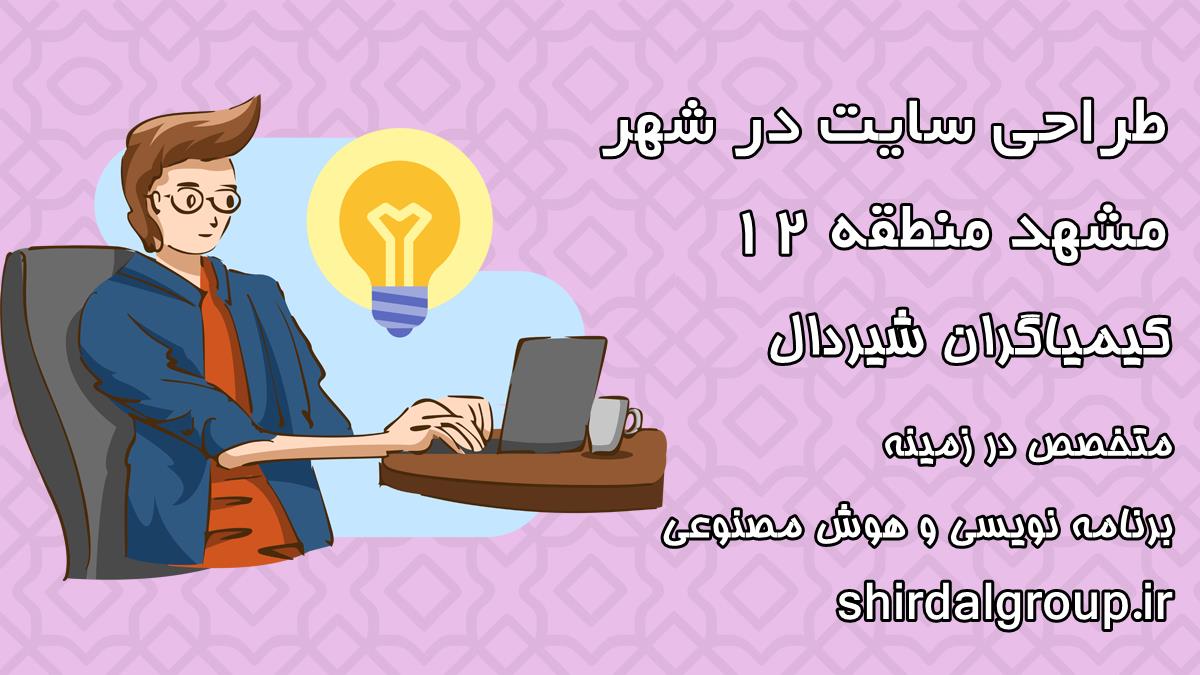 طراحی سایت در شهر مشهد منطقه ۱۲

کیمیاگران شیردال

متخصص در زمینه

برنامه نویسی و هوش مصنوعی

shirdalgroup.ir